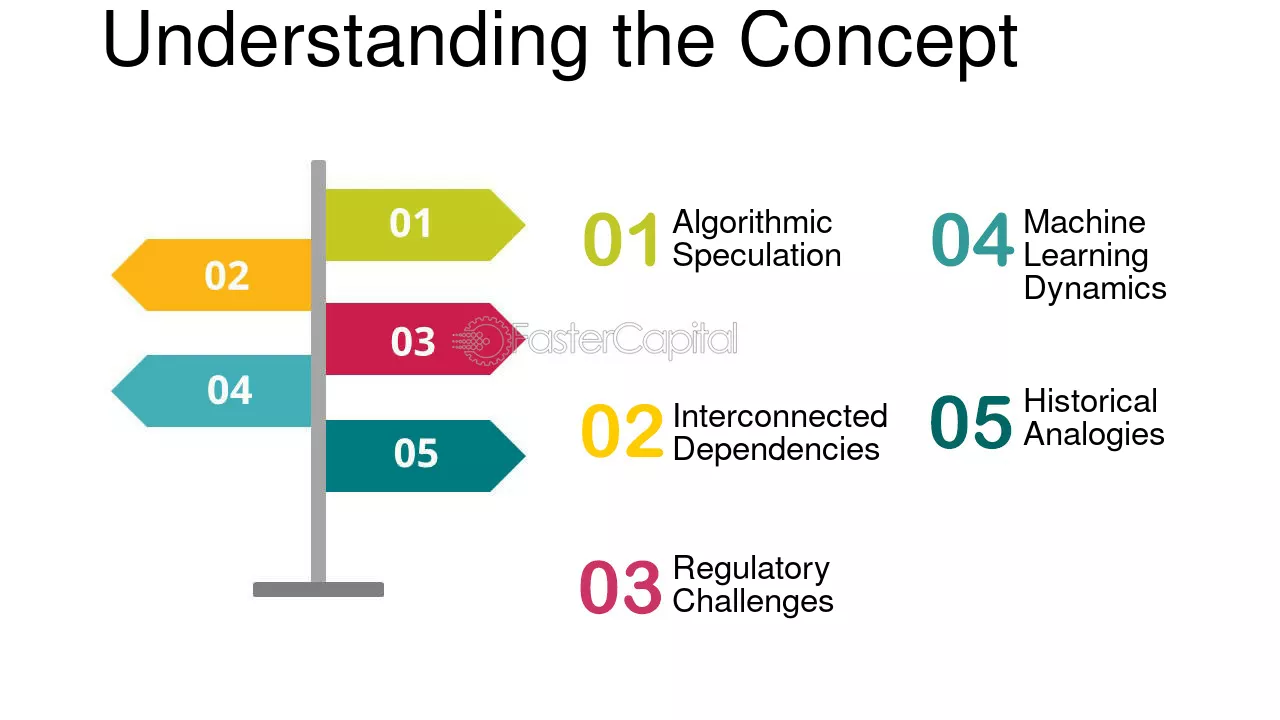 Understanding the Concept

01

02

03

04

05

01 Algorithmic Speculation

02 Interconnected Dependencies

03 Regulatory Challenges

04 Machine Learning Dynamics

05 Historical Analogies

FasterCapital